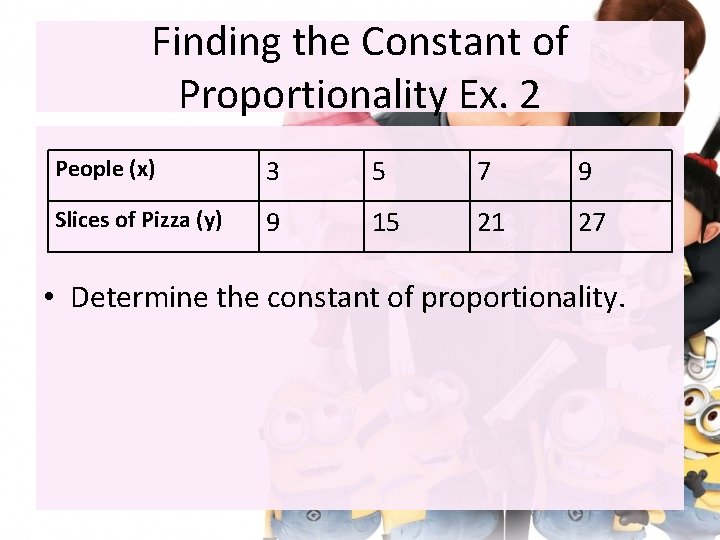 Finding the Constant of Proportionality Ex. 2

| People (x) | 3 | 5 | 7 | 9 |
|---|---|---|---|---|
| Slices of Pizza (y) | 9 | 15 | 21 | 27 |

• Determine the constant of proportionality.